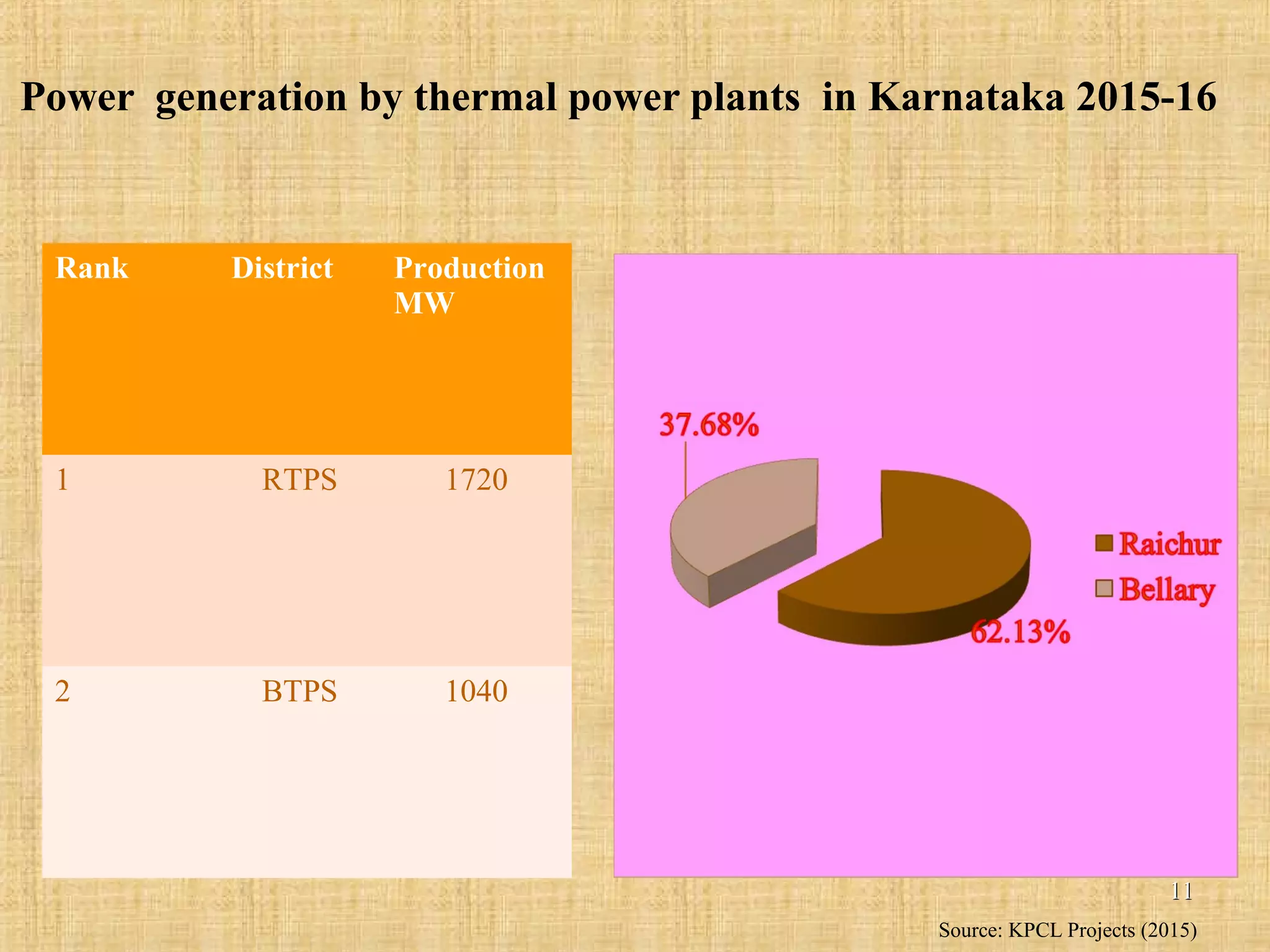 Power generation by thermal power plants in Karnataka 2015-16

| Rank | District | Production MW |
|---|---|---|
| 1 | RTPS | 1720 |
| 2 | BTPS | 1040 |

37.68%

62.13%

Raichur

Bellary

11

Source: KPCL Projects (2015)